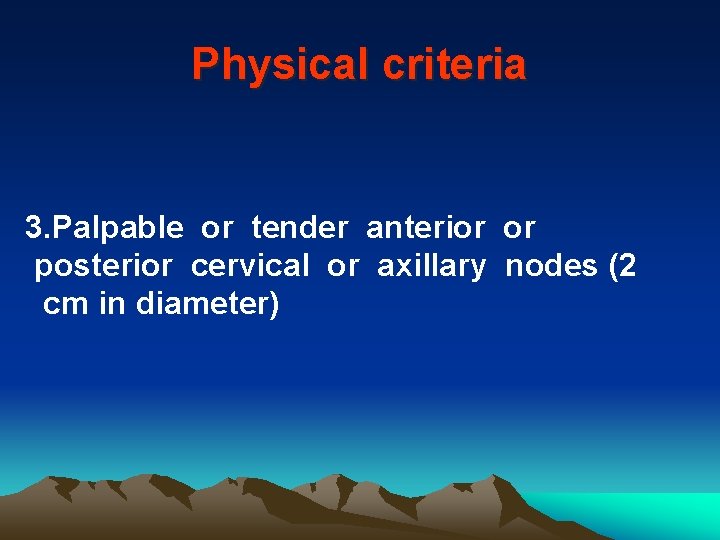 Physical criteria

3.Palpable or tender anterior or posterior cervical or axillary nodes (2 cm in diameter)